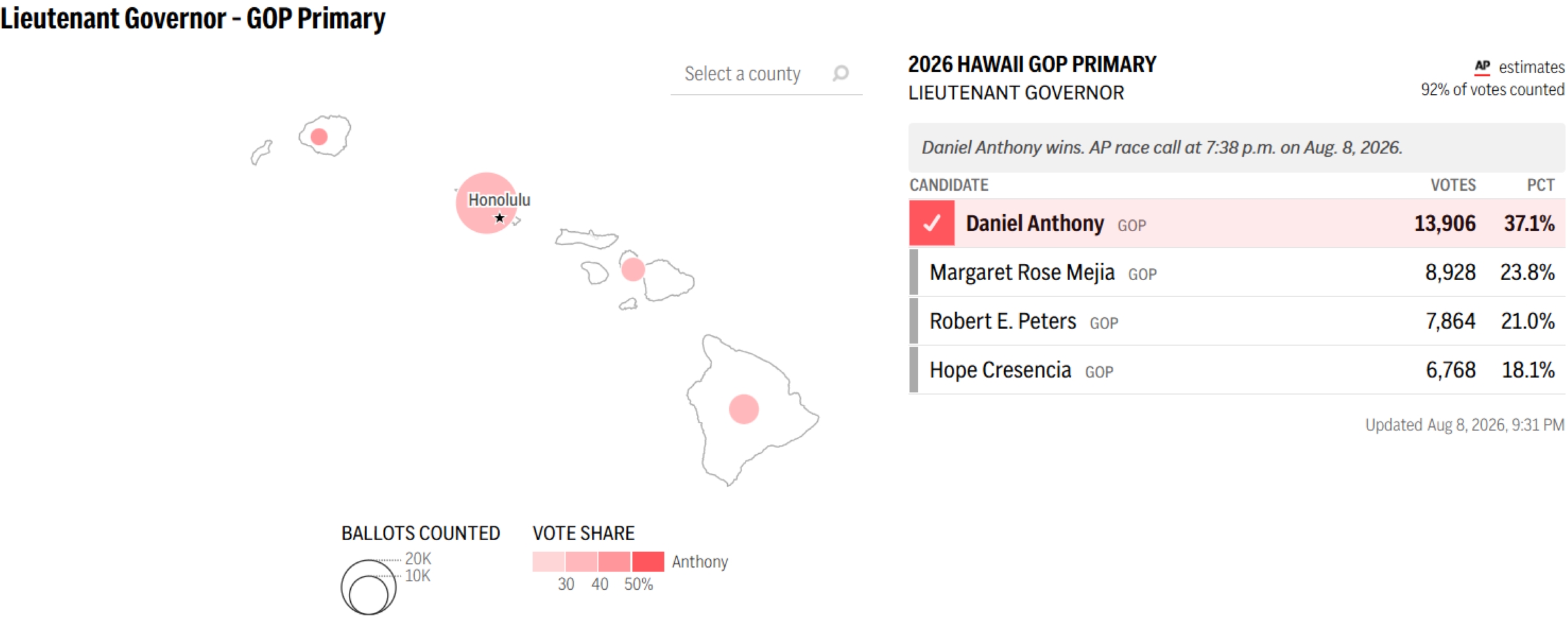 Lieutenant Governor - GOP Primary

Select a county

Honolulu

BALLOTS COUNTED
20K
10K

VOTE SHARE
Anthony
30 40 50%

2026 HAWAII GOP PRIMARY
LIEUTENANT GOVERNOR

AP estimates
92% of votes counted

Daniel Anthony wins. AP race call at 7:38 p.m. on Aug. 8, 2026.

| CANDIDATE | VOTES | PCT |
|---|---|---|
| Daniel Anthony GOP | 13,906 | 37.1% |
| Margaret Rose Mejia GOP | 8,928 | 23.8% |
| Robert E. Peters GOP | 7,864 | 21.0% |
| Hope Cresencia GOP | 6,768 | 18.1% |

Updated Aug 8, 2026, 9:31 PM